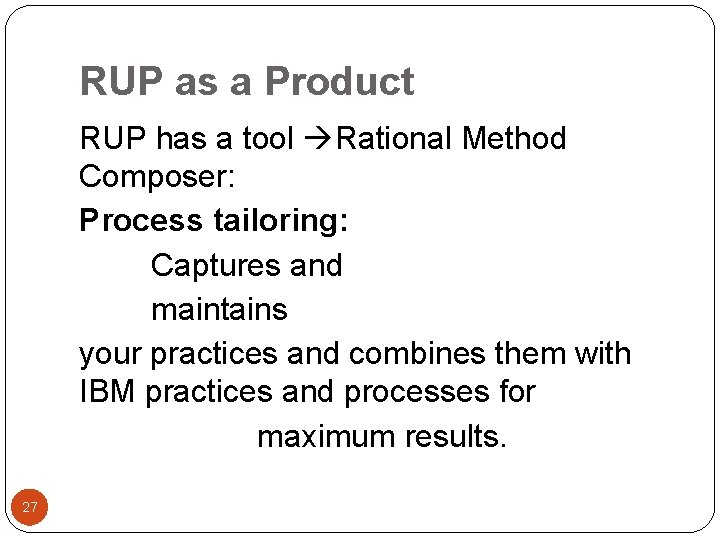 RUP as a Product

RUP has a tool →Rational Method Composer:

Process tailoring:

Captures and

maintains

your practices and combines them with IBM practices and processes for

maximum results.

27